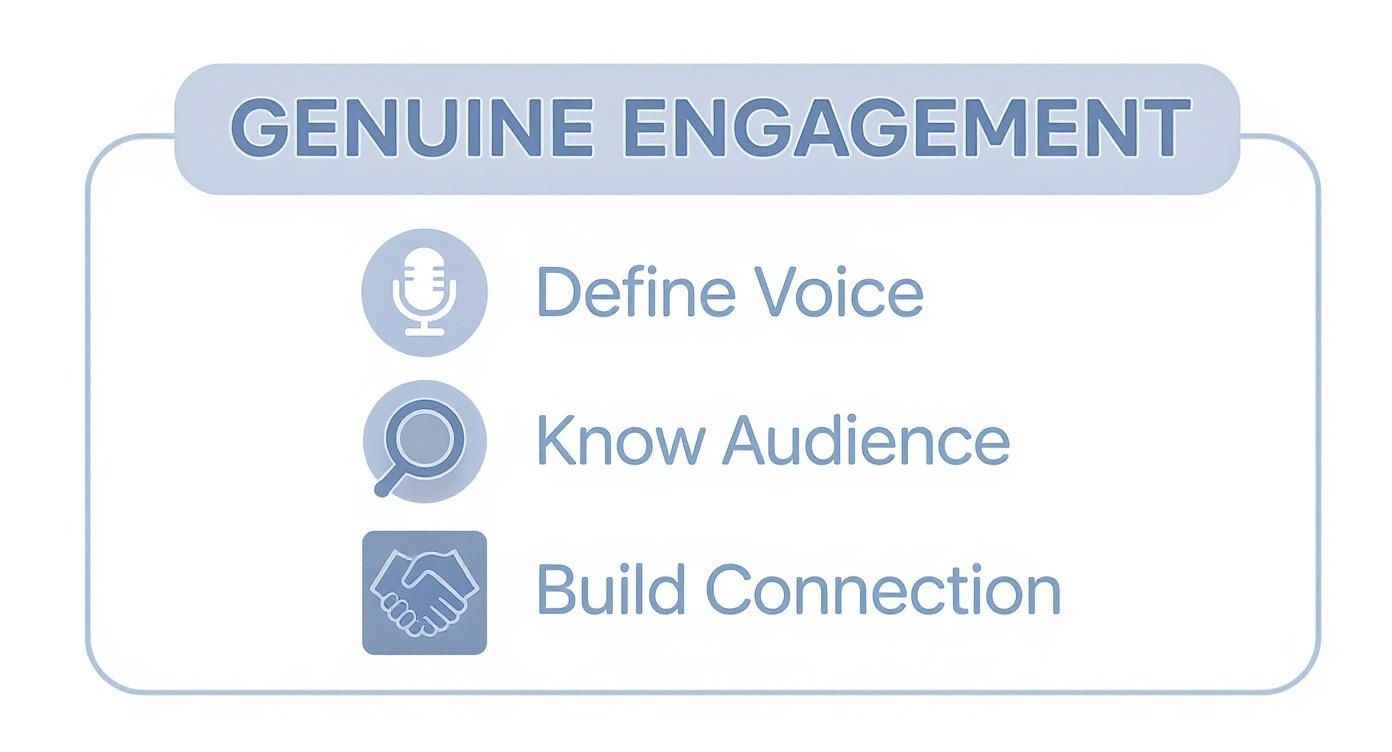 GENUINE ENGAGEMENT

Define Voice

Know Audience

Build Connection